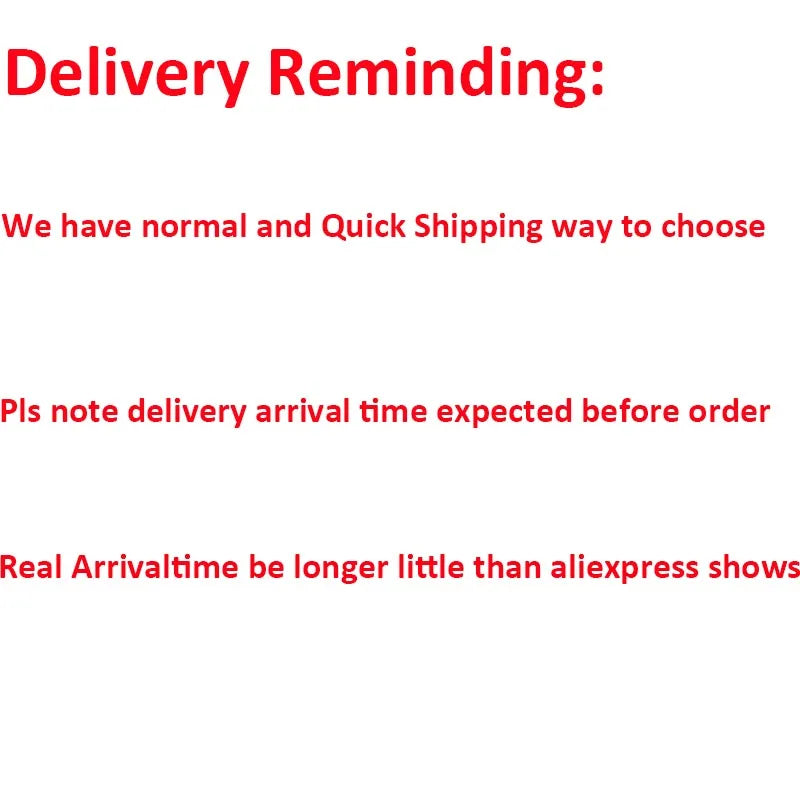 Delivery Reminding:

We have normal and Quick Shipping way to choose

Pls note delivery arrival time expected before order

Real Arrivaltime be longer little than aliexpress shows